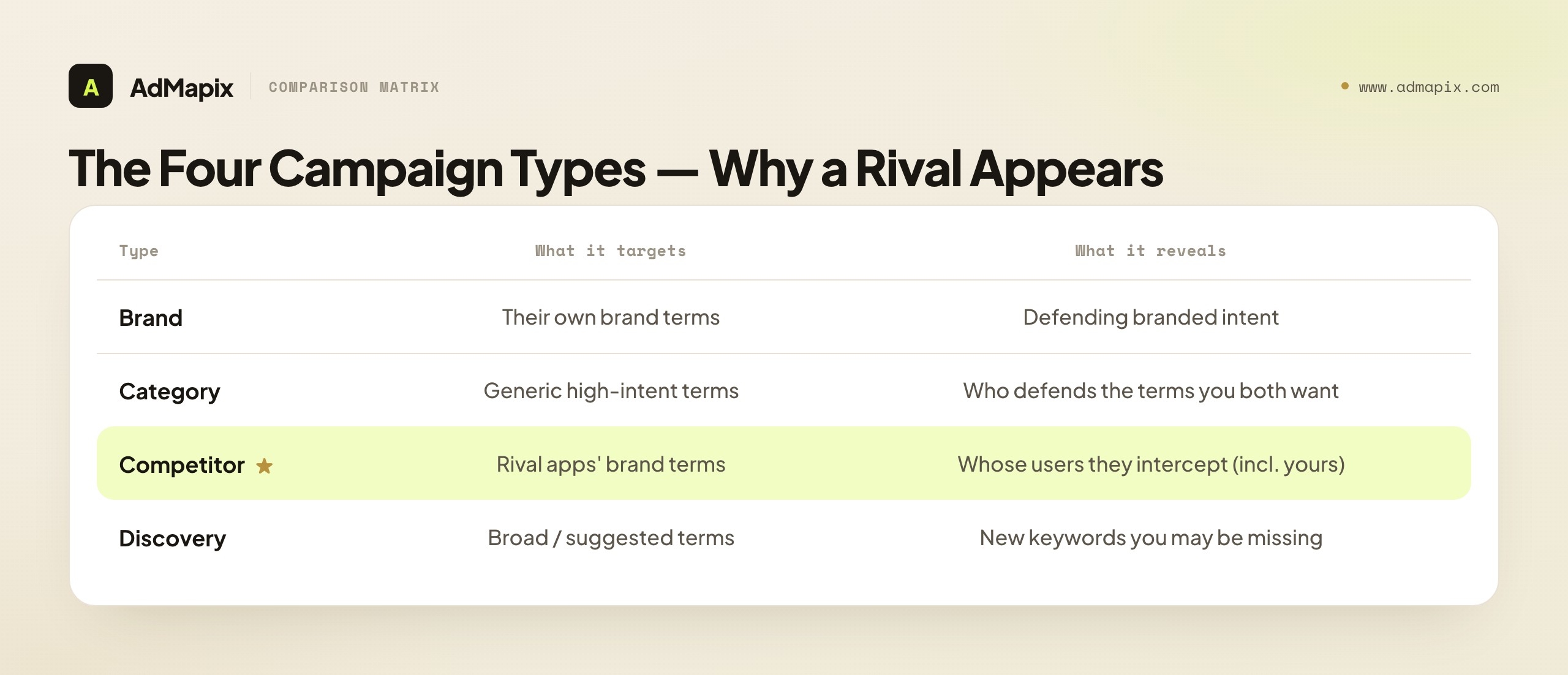 A AdMapix COMPARISON MATRIX

www.admapix.com

The Four Campaign Types — Why a Rival Appears

| Type | What it targets | What it reveals |
|---|---|---|
| Brand | Their own brand terms | Defending branded intent |
| Category | Generic high-intent terms | Who defends the terms you both want |
| Competitor ★ | Rival apps' brand terms | Whose users they intercept (incl. yours) |
| Discovery | Broad / suggested terms | New keywords you may be missing |